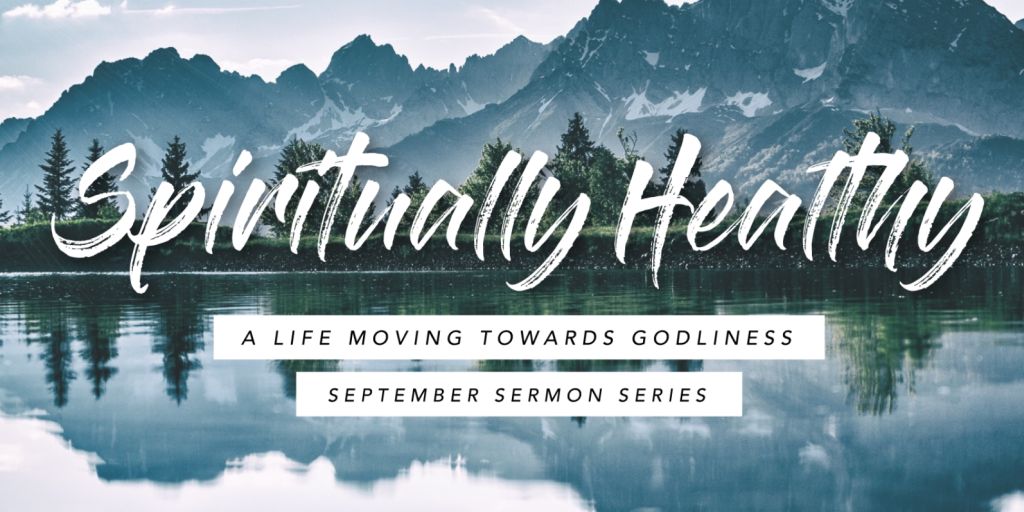 Spiritually Healthy

A LIFE MOVING TOWARDS GODLINESS

SEPTEMBER SERMON SERIES